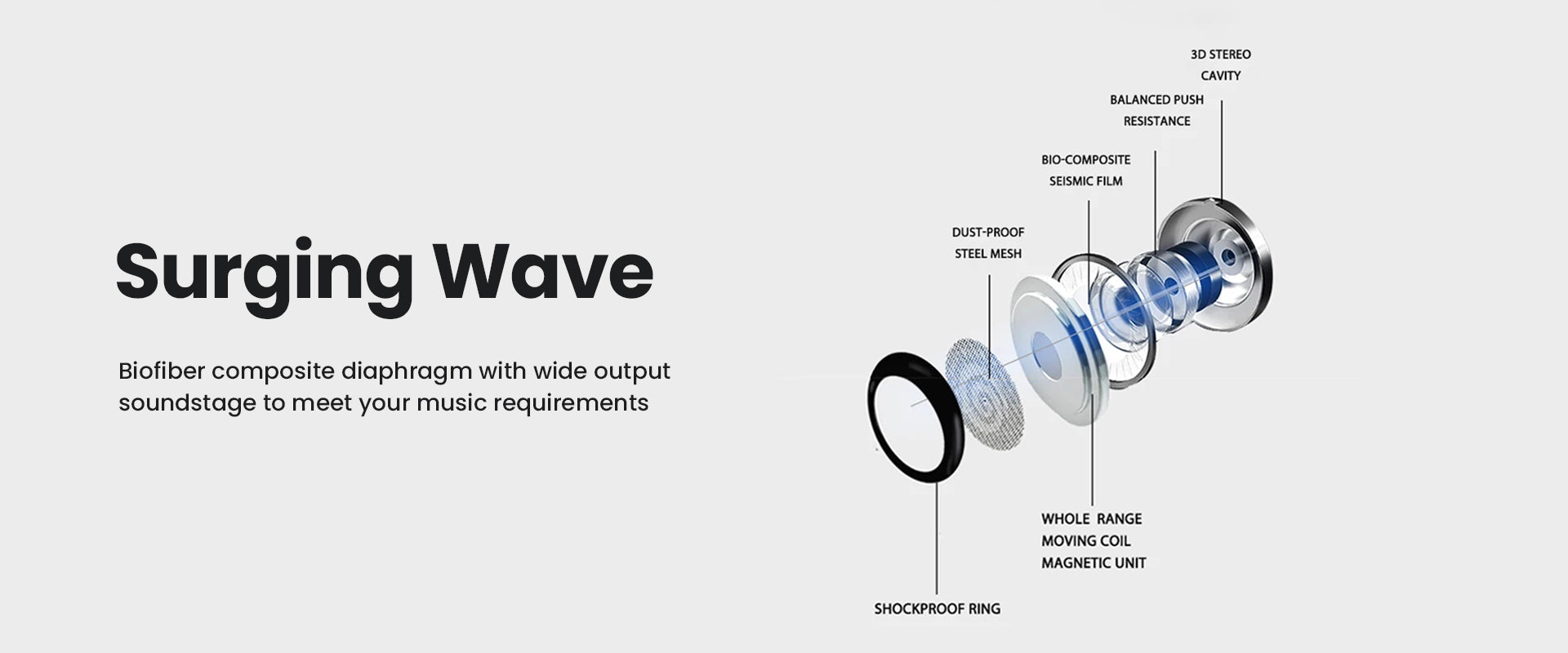 Surging Wave

Biofiber composite diaphragm with wide output soundstage to meet your music requirements

3D STEREO CAVITY

BALANCED PUSH RESISTANCE

BIO-COMPOSITE SEISMIC FILM

DUST-PROOF STEEL MESH

WHOLE RANGE MOVING COIL MAGNETIC UNIT

SHOCKPROOF RING